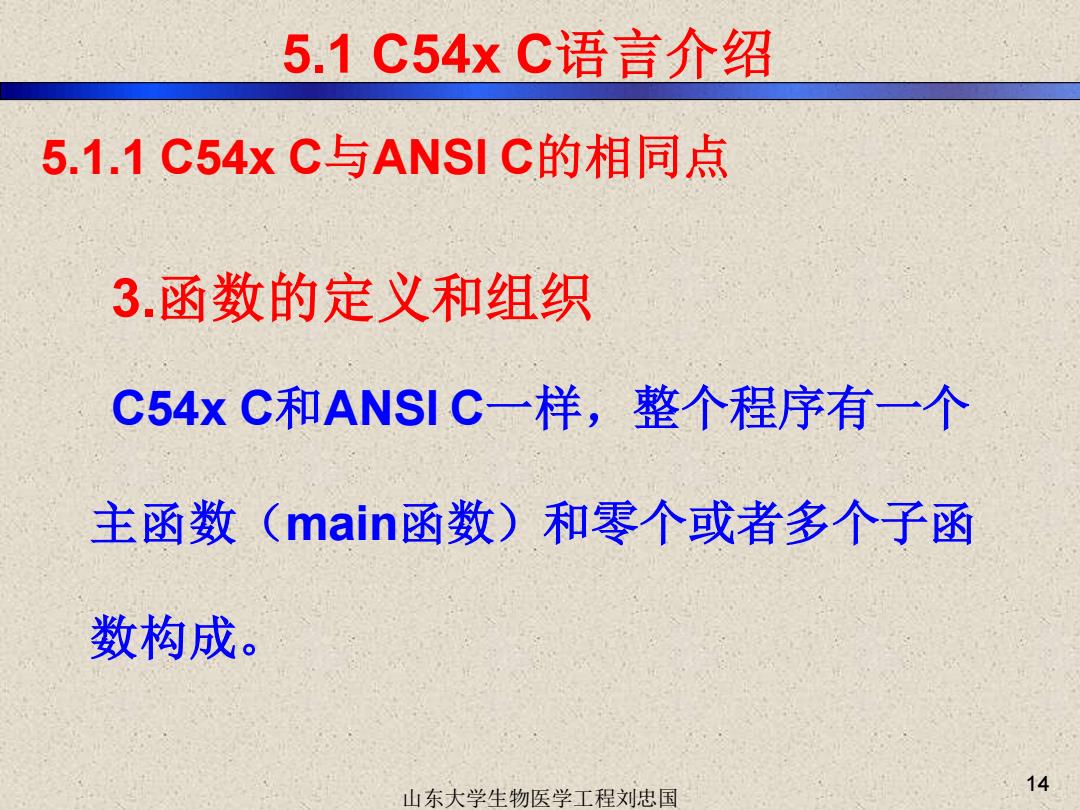 5.1 C54x C语言介绍

5.1.1 C54x C与ANSI C的相同点

3.函数的定义和组织

C54x C和ANSI C一样，整个程序有一个主函数（main函数）和零个或者多个子函数构成。

山东大学生物医学工程刘忠国

14